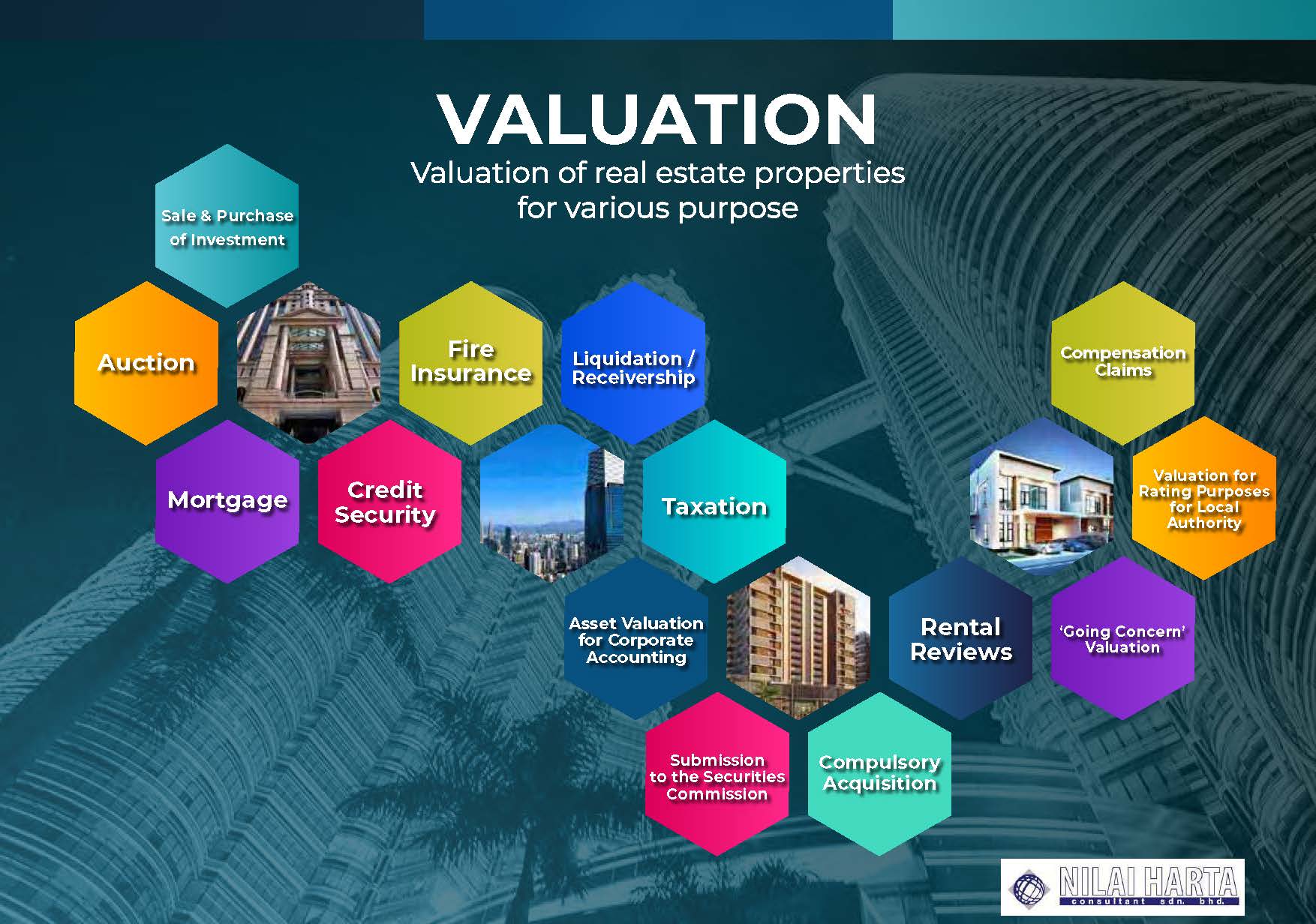 VALUATION

Valuation of real estate properties for various purpose

Sale & Purchase of Investment

Auction

Fire Insurance

Liquidation / Receivership

Compensation Claims

Mortgage

Credit Security

Taxation

Valuation for Rating Purposes for Local Authority

Asset Valuation for Corporate Accounting

Rental Reviews

'Going Concern' Valuation

Submission to the Securities Commission

Compulsory Acquisition

NILAI HARTA consultant sdn. bhd.